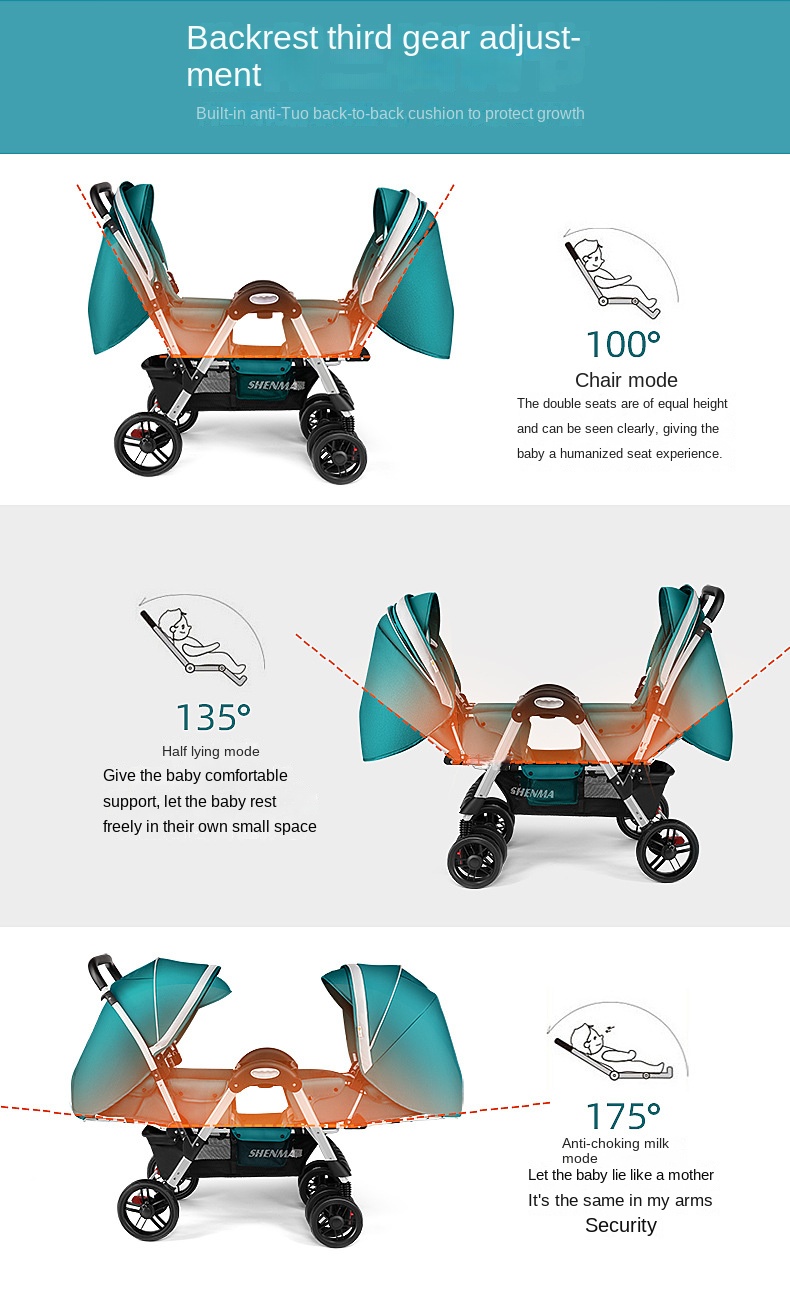 Backrest third gear adjustment

Built-in anti-Tuo back-to-back cushion to protect growth

SHENMA

100°

Chair mode

The double seats are of equal height and can be seen clearly, giving the baby a humanized seat experience.

135°

Half lying mode

Give the baby comfortable support, let the baby rest freely in their own small space

SHENMA

SHENMA

175°

Anti-choking milk mode

Let the baby lie like a mother

It's the same in my arms

Security